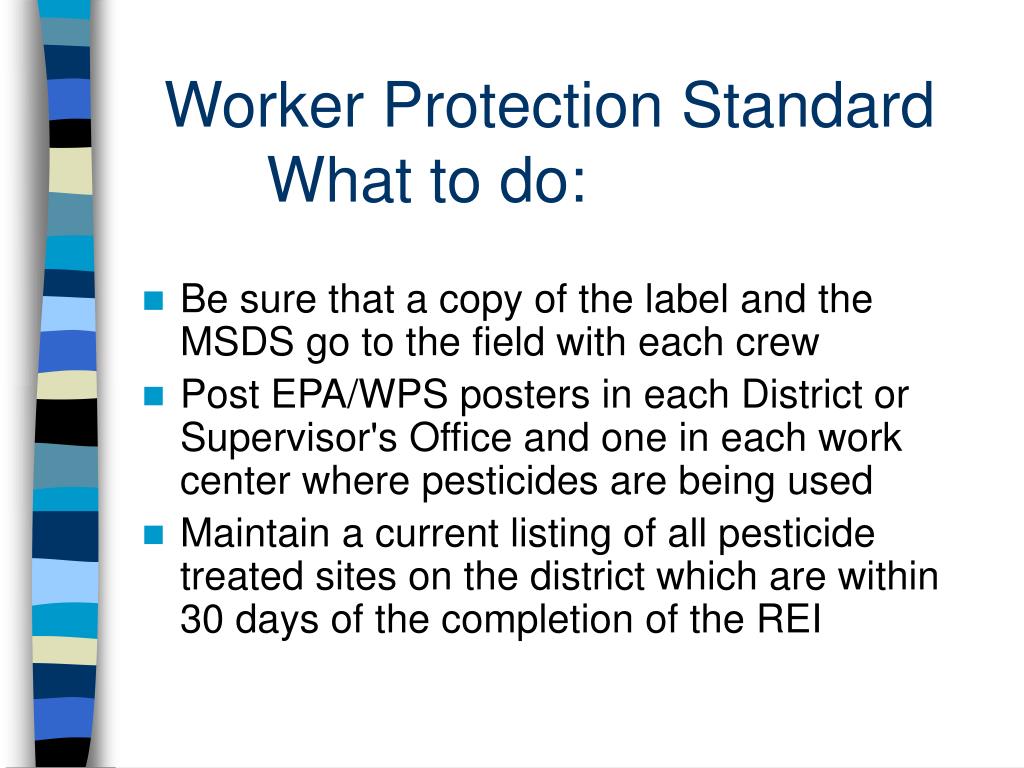 Worker Protection Standard
What to do:

- Be sure that a copy of the label and the MSDS go to the field with each crew
- Post EPA/WPS posters in each District or Supervisor's Office and one in each work center where pesticides are being used
- Maintain a current listing of all pesticide treated sites on the district which are within 30 days of the completion of the REI